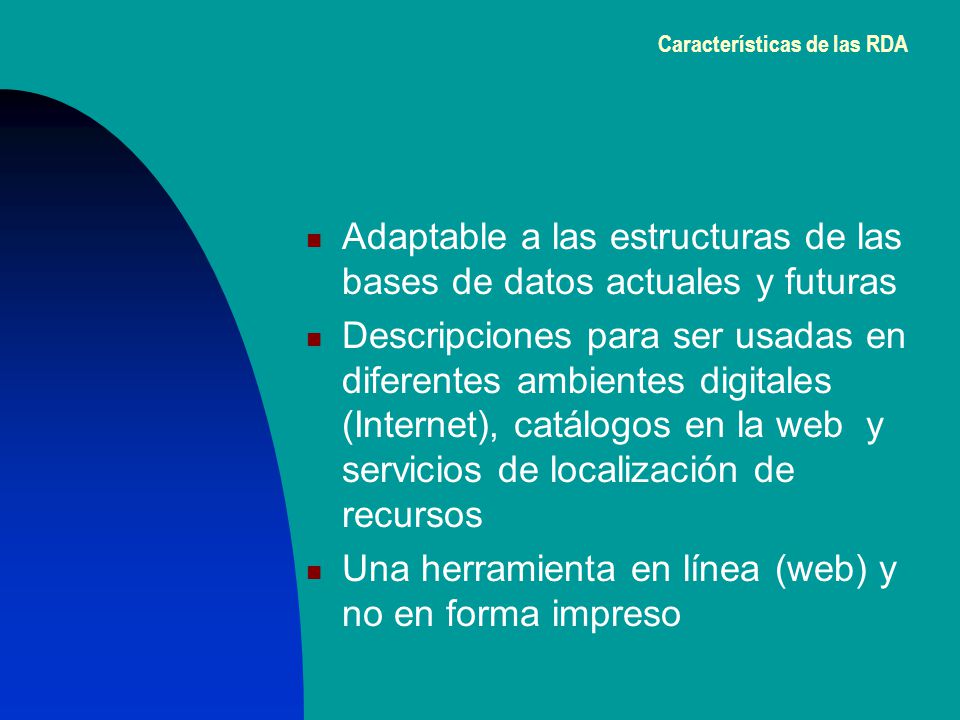 Características de las RDA

- Adaptable a las estructuras de las bases de datos actuales y futuras
- Descripciones para ser usadas en diferentes ambientes digitales (Internet), catálogos en la web y servicios de localización de recursos
- Una herramienta en línea (web) y no en forma impreso